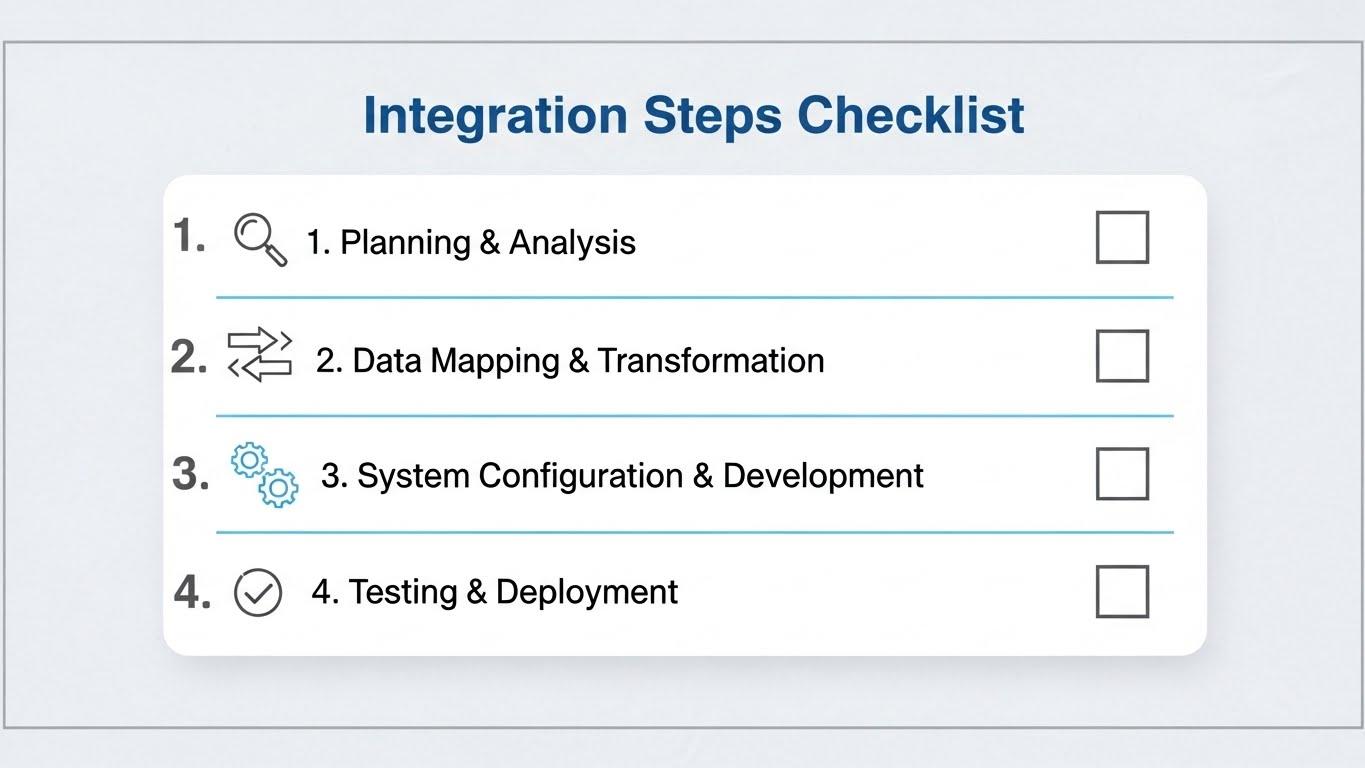 Integration Steps Checklist

1. 1. Planning & Analysis

2. 2. Data Mapping & Transformation

3. 3. System Configuration & Development

4. 4. Testing & Deployment